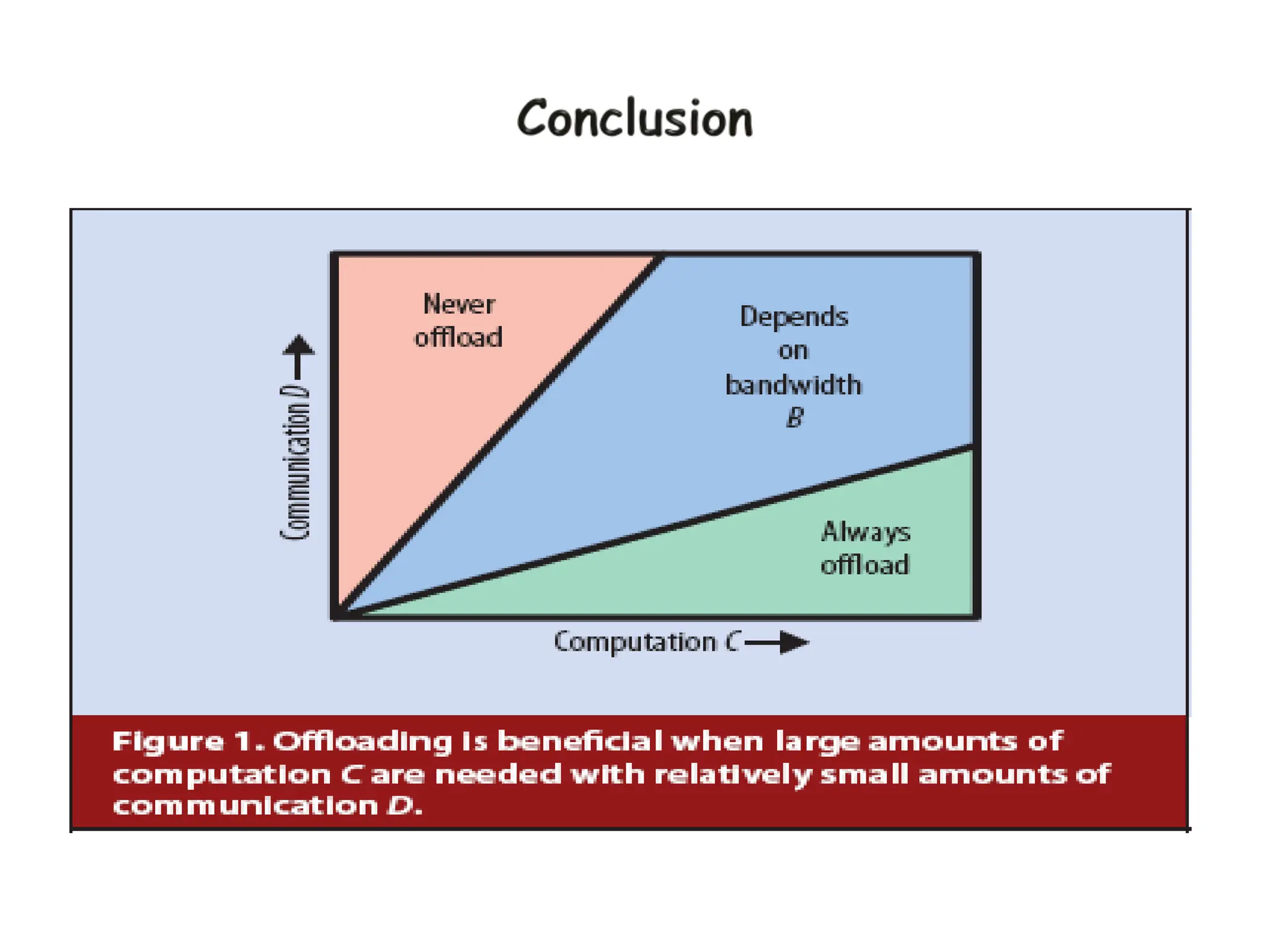 Conclusion

Communication D

Never offload

Depends on bandwidth B

Always offload

Computation C

Figure 1. Offloading is beneficial when large amounts of computation C are needed with relatively small amounts of communication D.